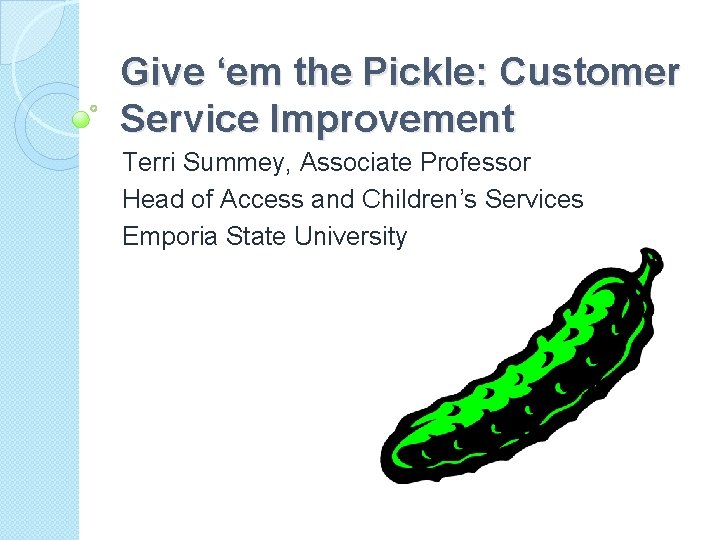 Give ‘em the Pickle: Customer Service Improvement

Terri Summey, Associate Professor
Head of Access and Children’s Services
Emporia State University